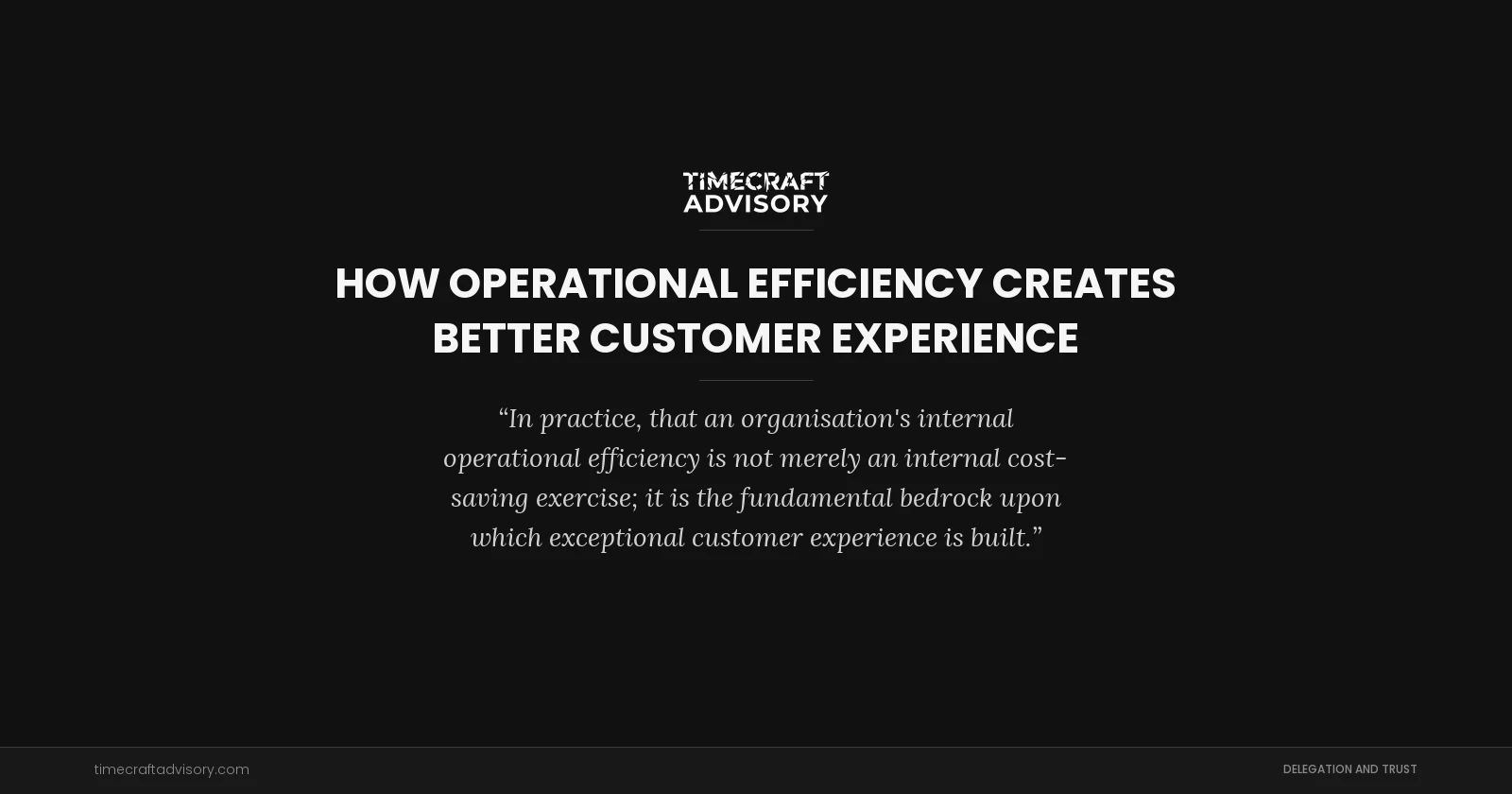 TIMECRAFT ADVISORY

HOW OPERATIONAL EFFICIENCY CREATES BETTER CUSTOMER EXPERIENCE

“In practice, that an organisation's internal operational efficiency is not merely an internal cost-saving exercise; it is the fundamental bedrock upon which exceptional customer experience is built.”

timecraftadvisory.com

DELEGATION AND TRUST